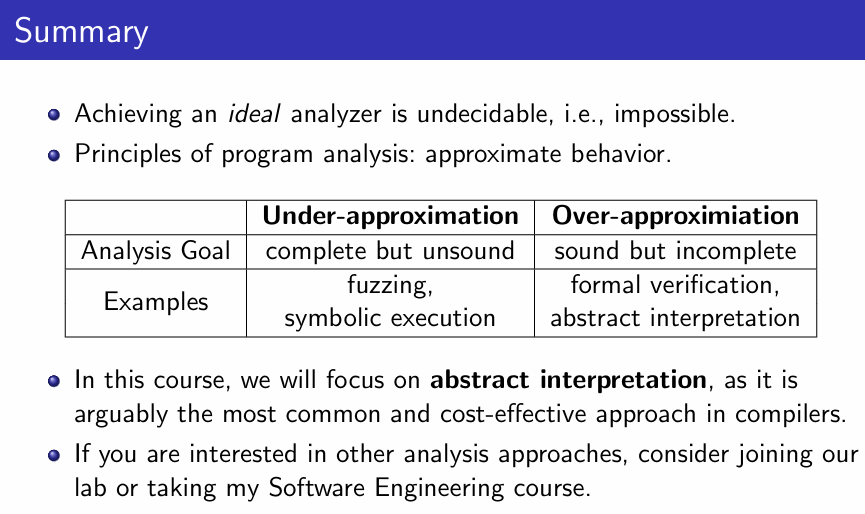 Summary

Achieving an ideal analyzer is undecidable, i.e., impossible.

Principles of program analysis: approximate behavior.

| | Under-approximation | Over-approximiation |
|---|---|---|
| Analysis Goal | complete but unsound | sound but incomplete |
| Examples | fuzzing, symbolic execution | formal verification, abstract interpretation |

In this course, we will focus on abstract interpretation, as it is arguably the most common and cost-effective approach in compilers.

If you are interested in other analysis approaches, consider joining our lab or taking my Software Engineering course.